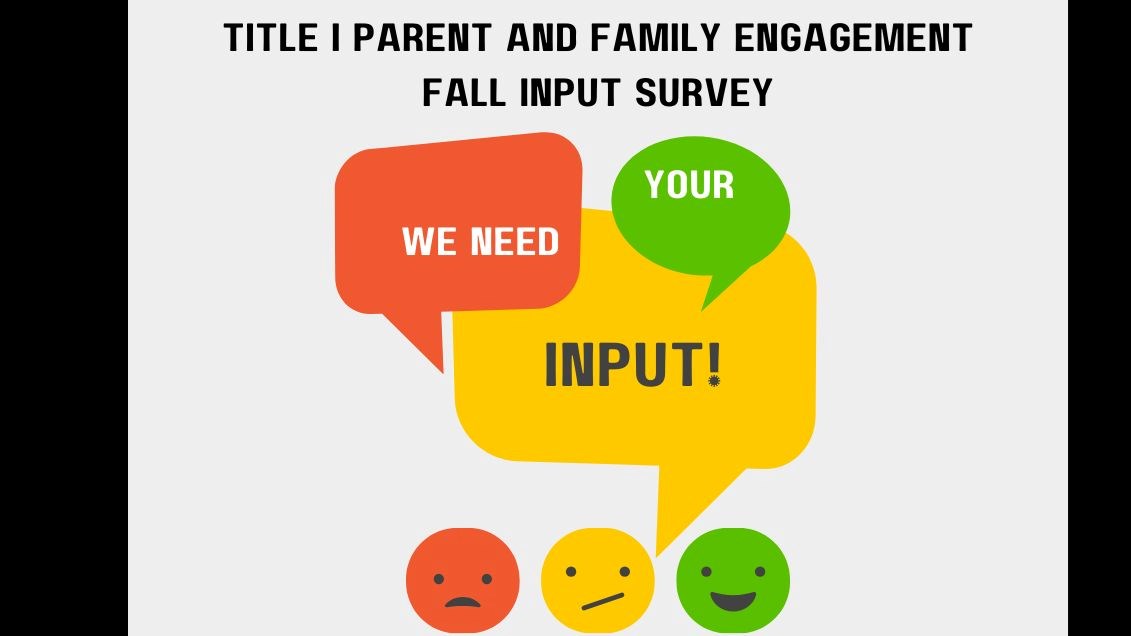 TITLE I PARENT AND FAMILY ENGAGEMENT
FALL INPUT SURVEY

WE NEED

YOUR

INPUT!